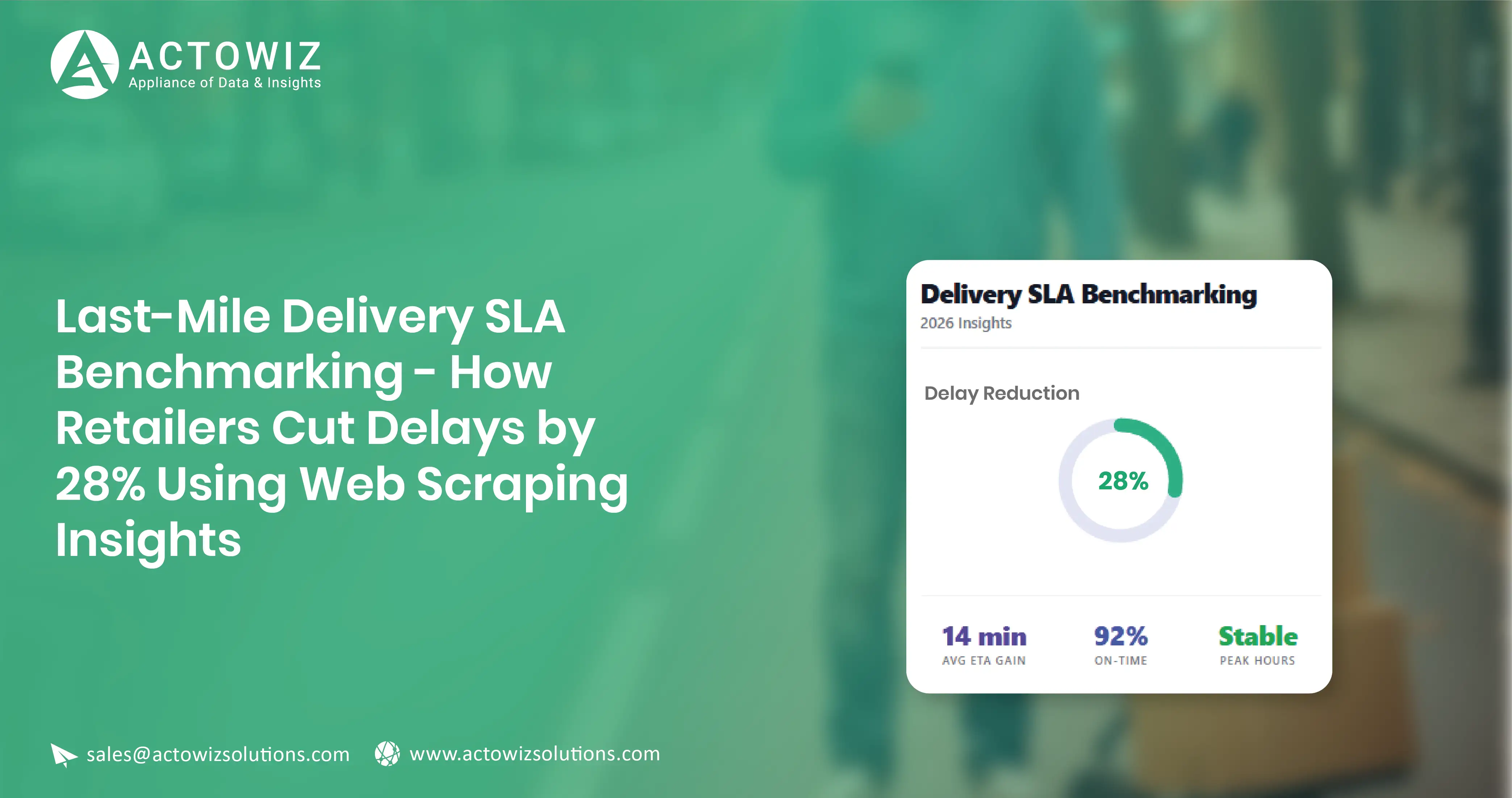 ACTOWIZ
Appliance of Data & Insights

Last-Mile Delivery SLA Benchmarking - How Retailers Cut Delays by 28% Using Web Scraping Insights

Delivery SLA Benchmarking
2026 Insights

Delay Reduction

28%

14 min
AVG ETA GAIN

92%
ON-TIME

Stable
PEAK HOURS

sales@actowizsolutions.com www.actowizsolutions.com